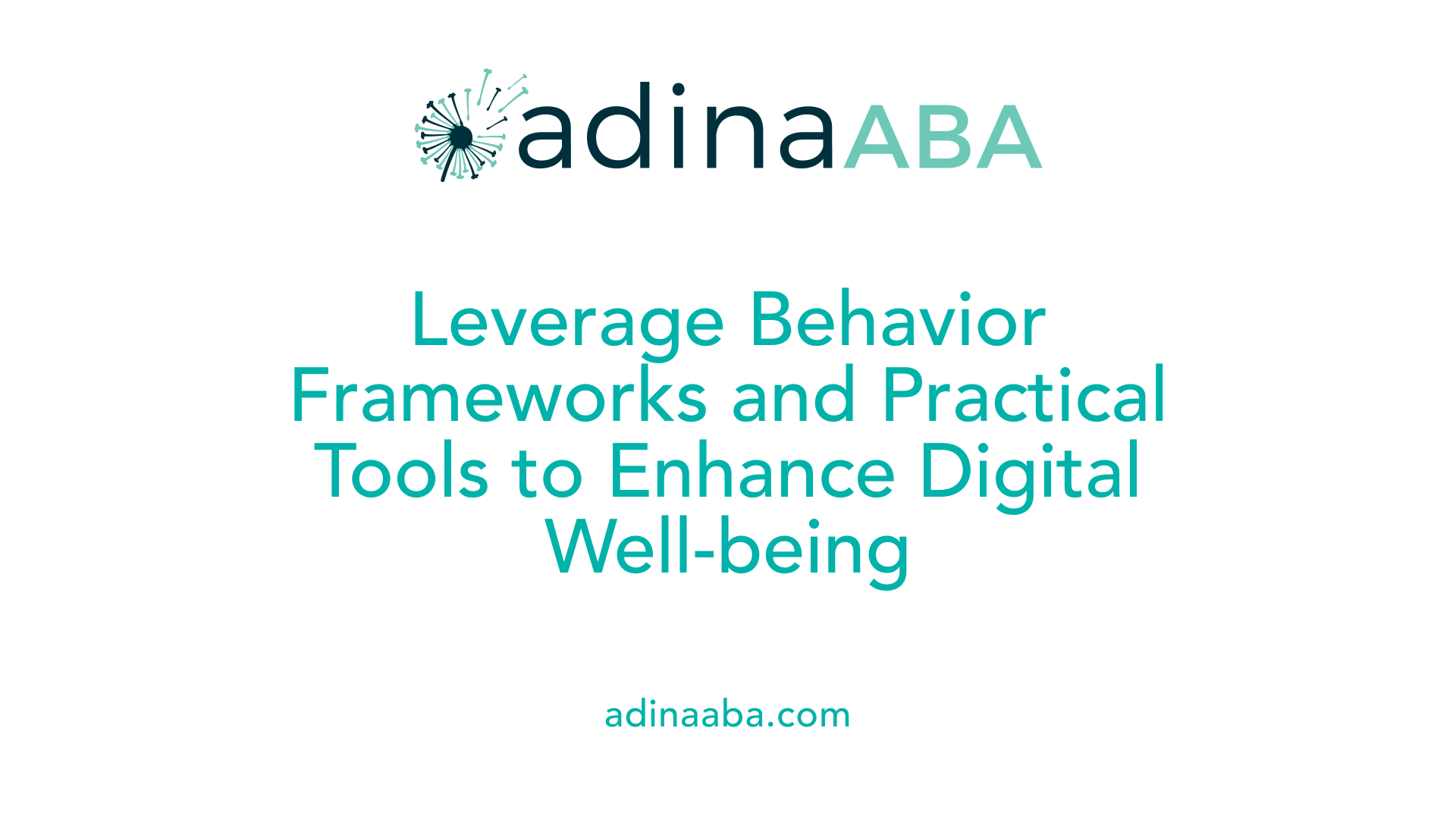 adinaABA

Leverage Behavior Frameworks and Practical Tools to Enhance Digital Well-being

adinaaba.com